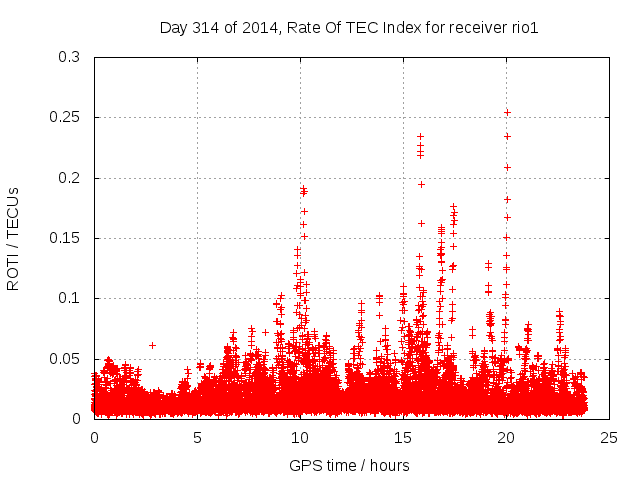 Day 314 of 2014, Rate Of TEC Index for receiver rio1

ROTI / TECUs

0.3
0.25
0.2
0.15
0.1
0.05
0

0
5
10
15
20
25

GPS time / hours